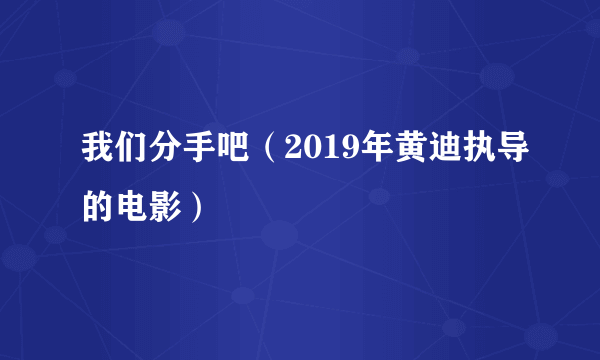 我们分手吧（2019年黄迪执导的电影）